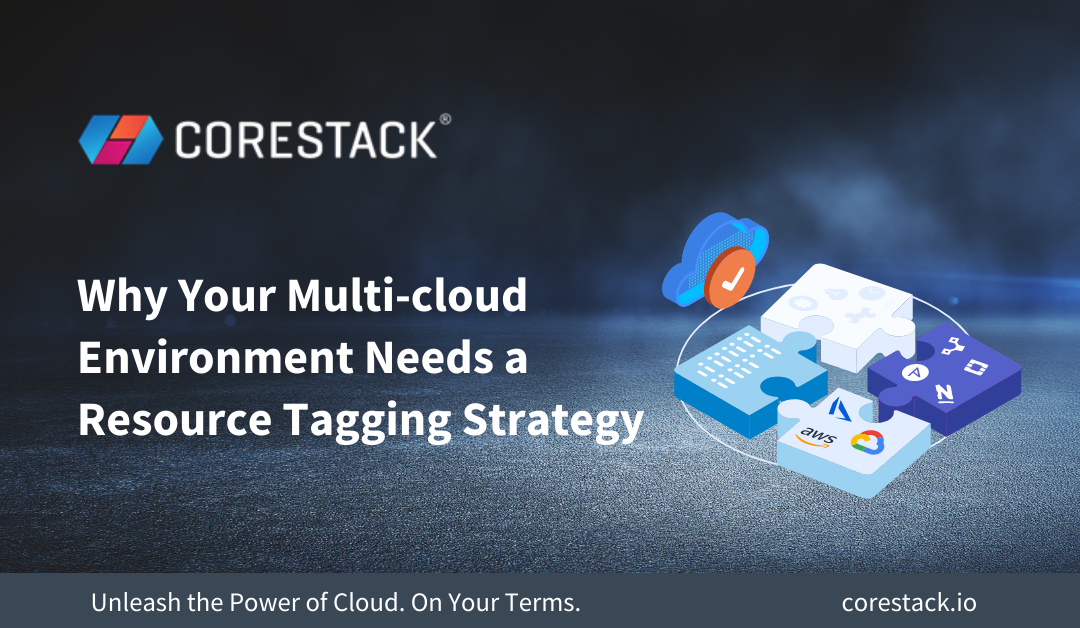 CORESTACK®

Why Your Multi-cloud Environment Needs a Resource Tagging Strategy

aws

Unleash the Power of Cloud. On Your Terms.

corestack.io